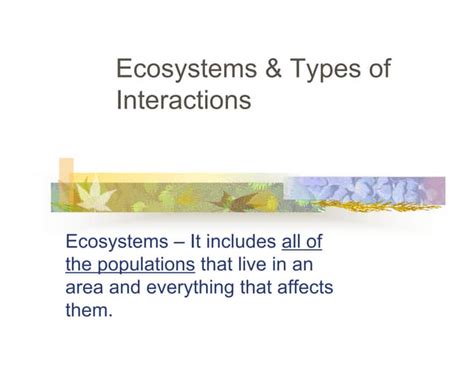 Ecosystems & Types of Interactions

Ecosystems – It includes all of the populations that live in an area and everything that affects them.